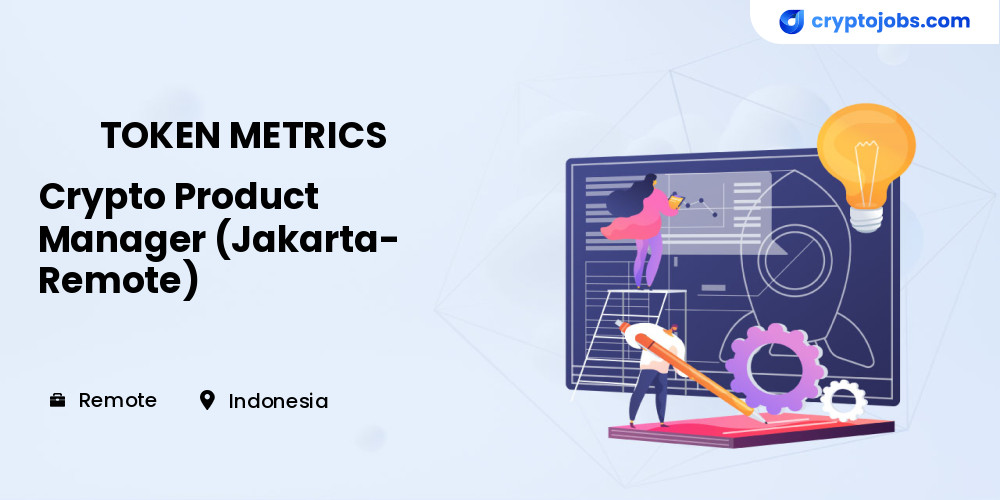 cryptojobs.com

TOKEN METRICS

Crypto Product Manager (Jakarta-Remote)

Remote Indonesia